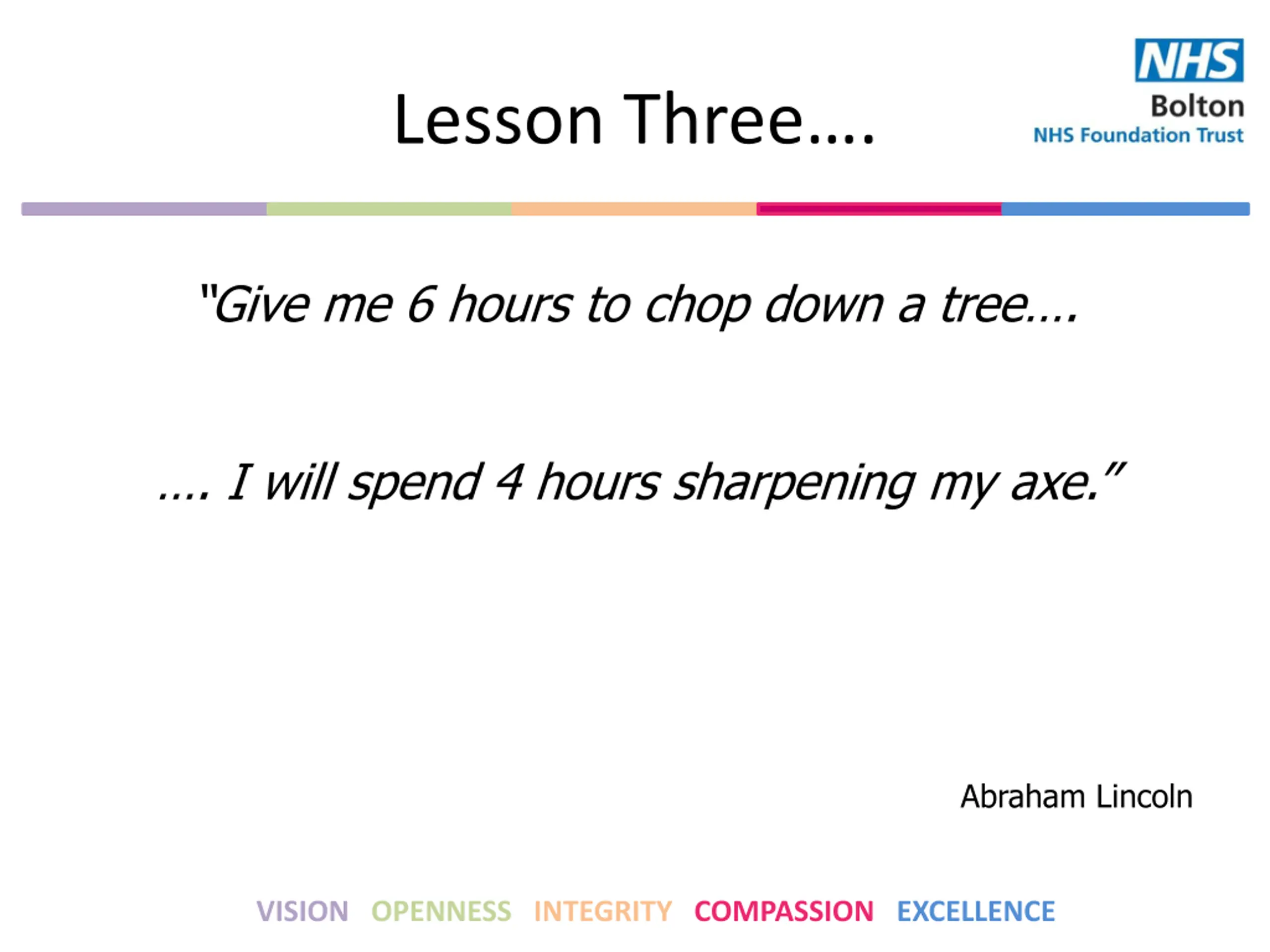 NHS
Bolton
NHS Foundation Trust

Lesson Three….

"Give me 6 hours to chop down a tree….

…. I will spend 4 hours sharpening my axe."

Abraham Lincoln

VISION OPENNESS INTEGRITY COMPASSION EXCELLENCE